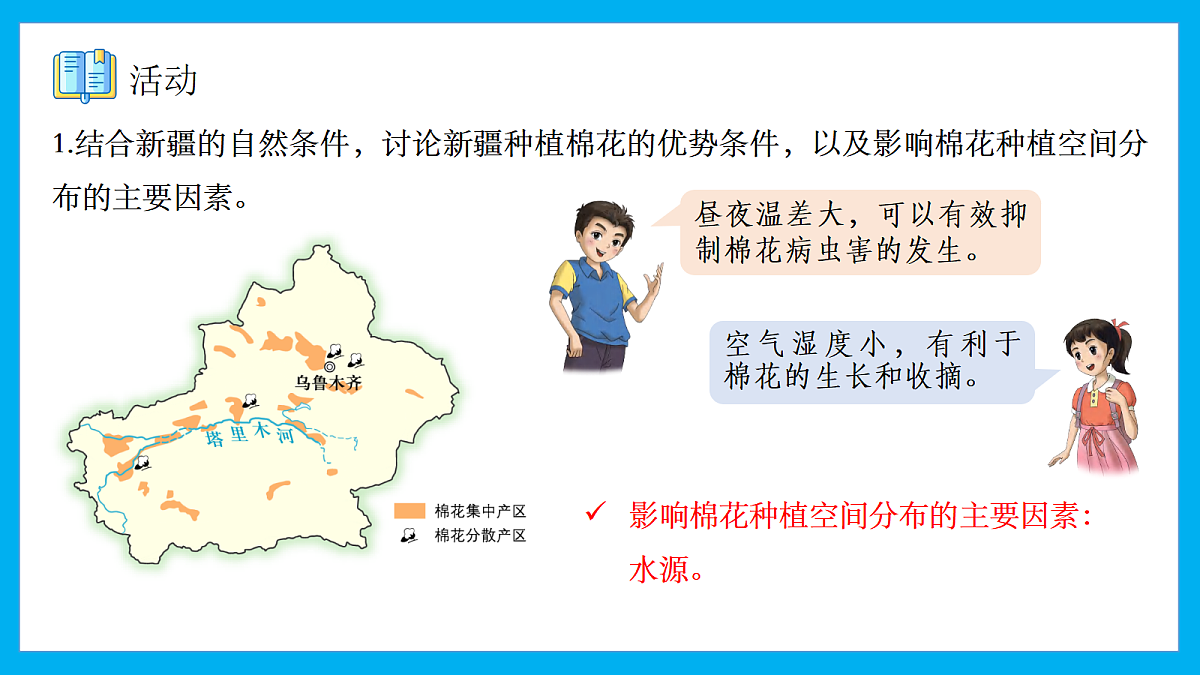 活动

1.结合新疆的自然条件，讨论新疆种植棉花的优势条件，以及影响棉花种植空间分布的主要因素。

昼夜温差大，可以有效抑制棉花病虫害的发生。

空气湿度小，有利于棉花的生长和收摘。

乌鲁木齐

塔里木河

棉花集中产区
棉花分散产区

✓ 影响棉花种植空间分布的主要因素：水源。